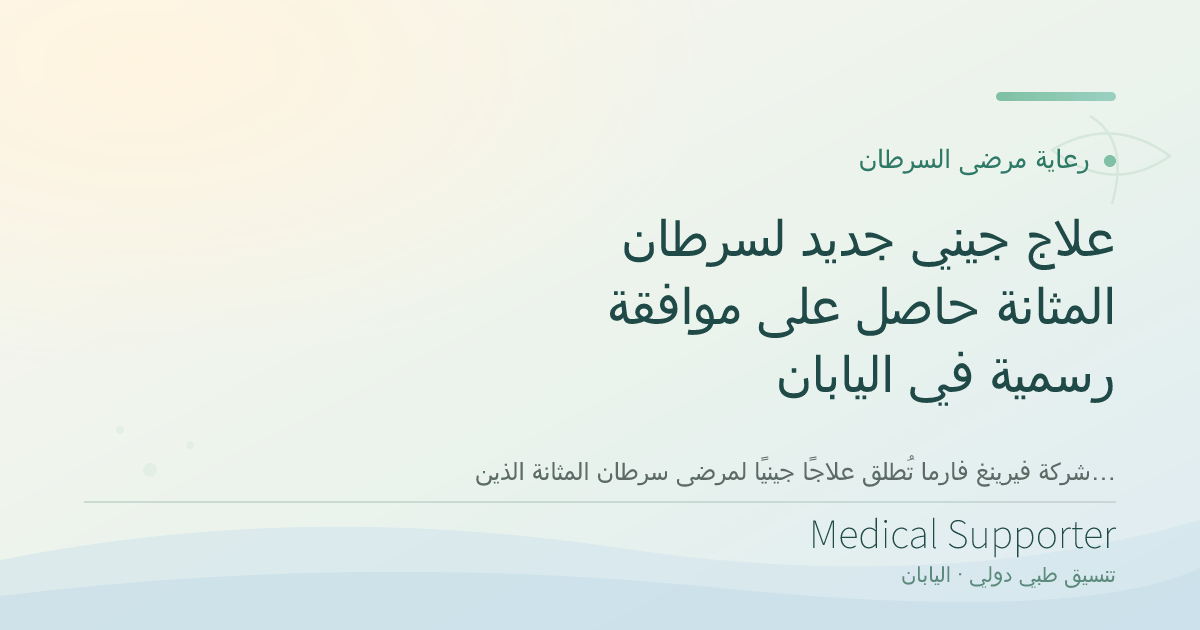 رعاية مرضى السرطان

علاج جيني جديد لسرطان المثانة حاصل على موافقة رسمية في اليابان

شركة فيرينغ فارما تُطلق علاجًا جينيًا لمرضى سرطان المثانة الذين...

Medical Supporter
تنسيق طبي دولي · اليابان